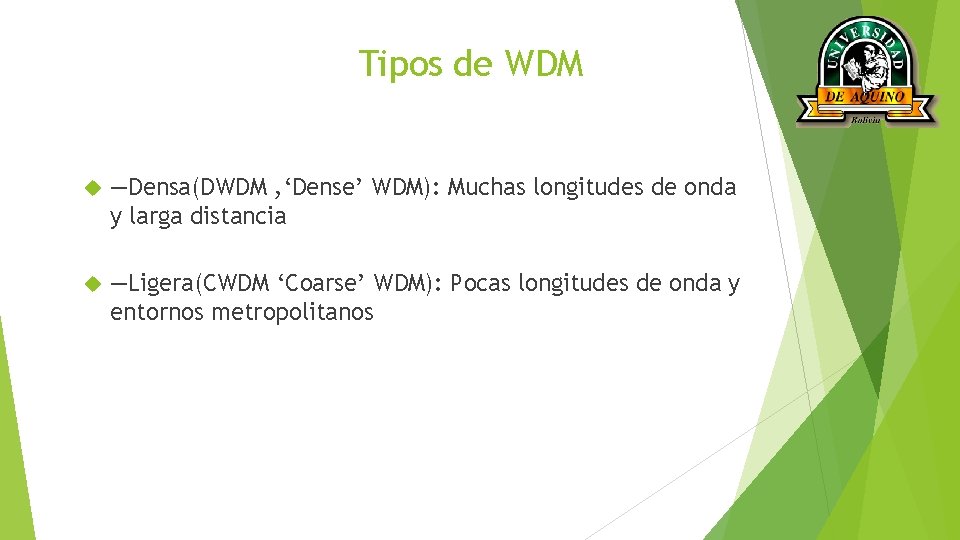 Tipos de WDM

UNIVERSIDAD DE AQUINO Bolivia

—Densa(DWDM ,‘Dense’ WDM): Muchas longitudes de onda y larga distancia

—Ligera(CWDM ‘Coarse’ WDM): Pocas longitudes de onda y entornos metropolitanos